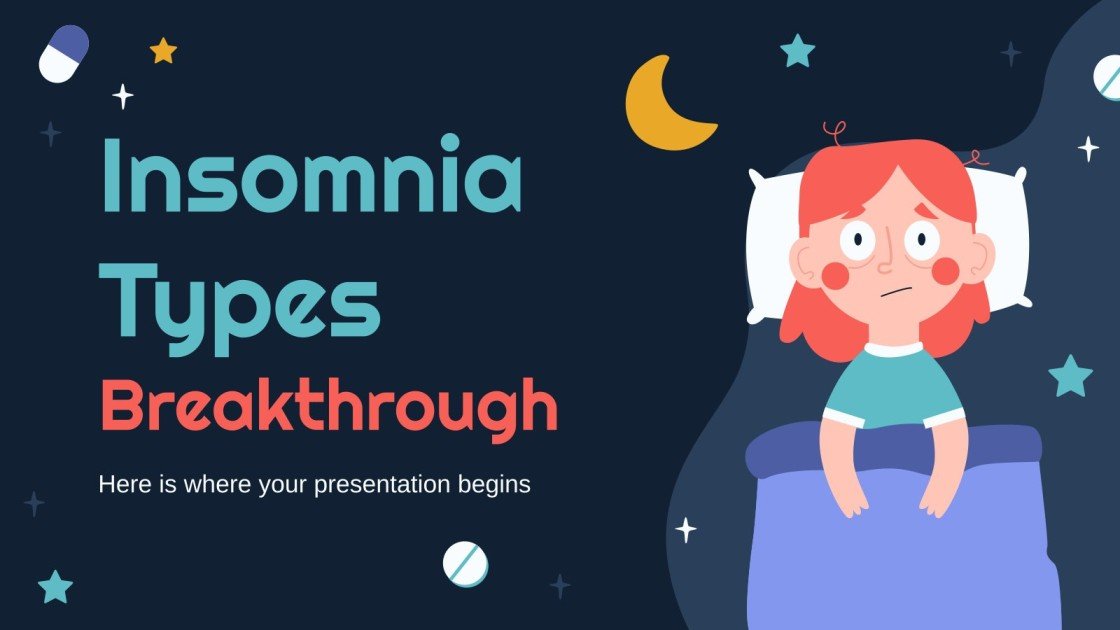 Insomnia Types Breakthrough

Here is where your presentation begins